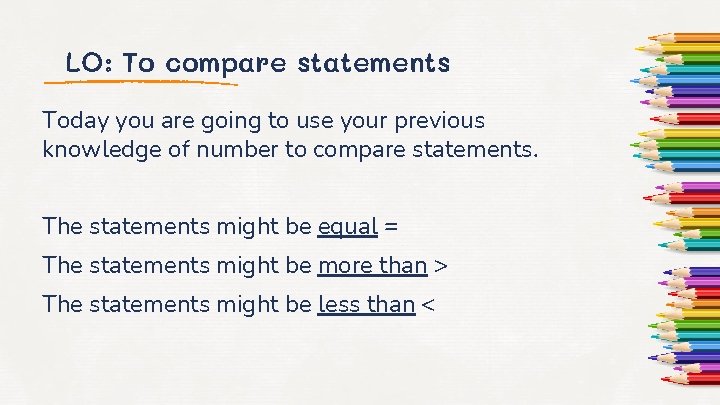 LO: To compare statements

Today you are going to use your previous knowledge of number to compare statements.

The statements might be equal =

The statements might be more than >

The statements might be less than <